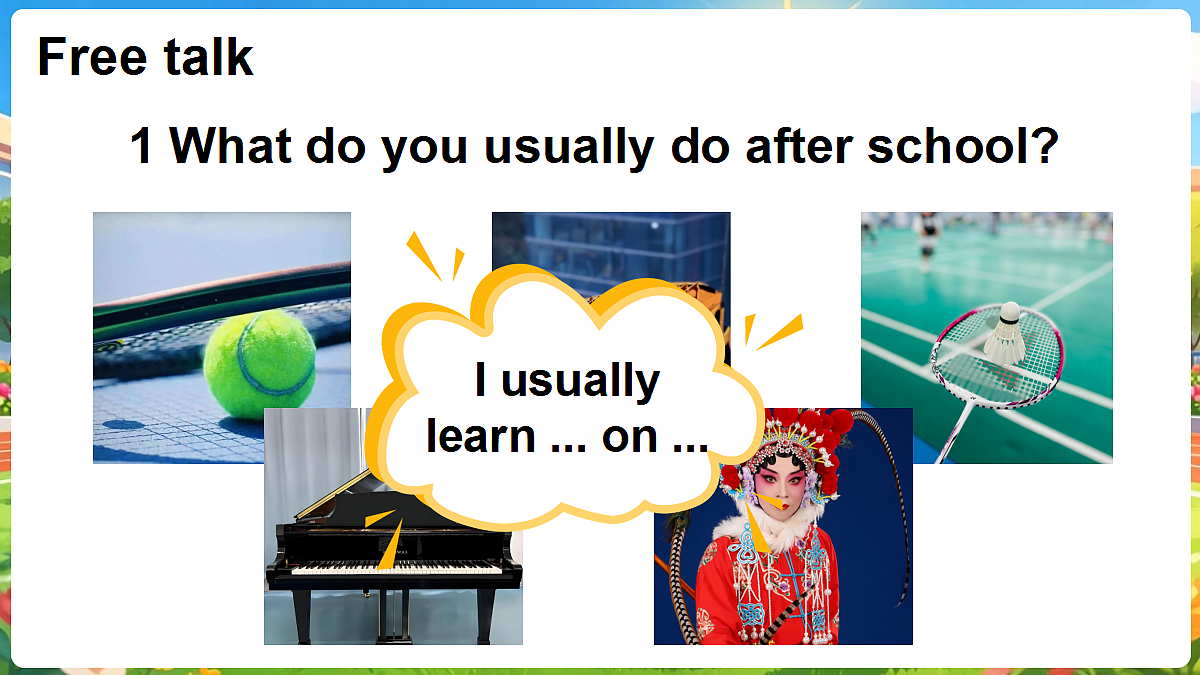 Free talk

1 What do you usually do after school?

I usually learn ... on ...